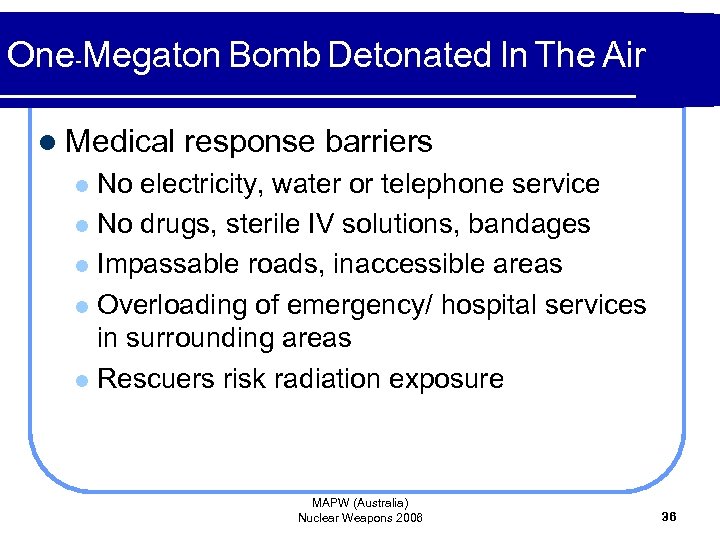 One-Megaton Bomb Detonated In The Air

- Medical response barriers
  - No electricity, water or telephone service
  - No drugs, sterile IV solutions, bandages
  - Impassable roads, inaccessible areas
  - Overloading of emergency/ hospital services in surrounding areas
  - Rescuers risk radiation exposure

MAPW (Australia)
Nuclear Weapons 2006

36